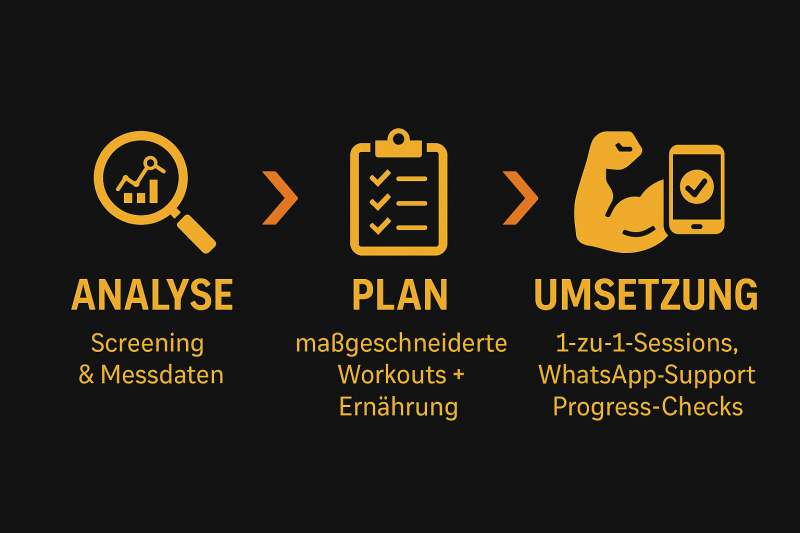 ANALYSE
Screening & Messdaten

PLAN
maßgeschneiderte Workouts + Ernährung

UMSETZUNG
1-zu-1-Sessions, WhatsApp-Support Progress-Checks